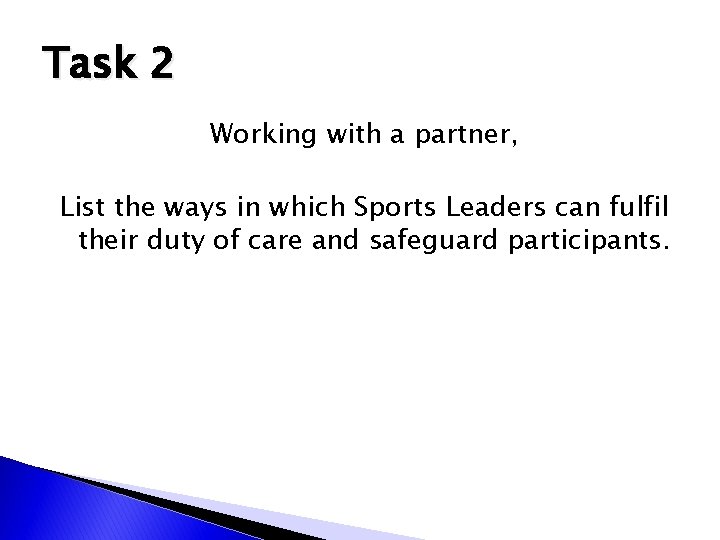 Task 2

Working with a partner,

List the ways in which Sports Leaders can fulfil their duty of care and safeguard participants.